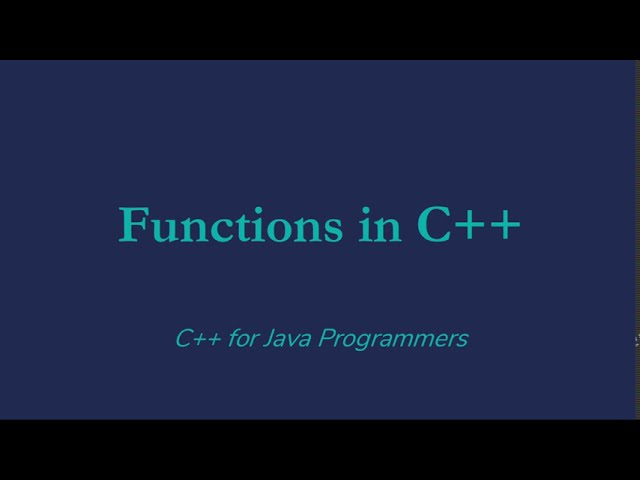 Functions in C++

C++ for Java Programmers